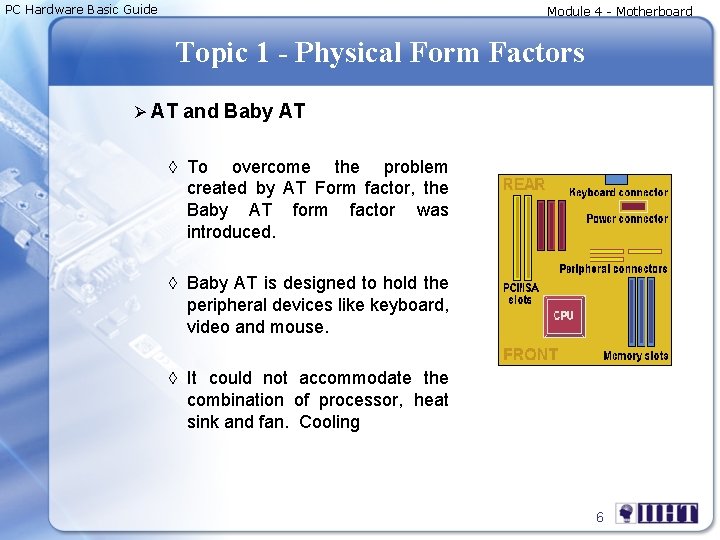 PC Hardware Basic Guide

Module 4 - Motherboard

Topic 1 - Physical Form Factors

➢ AT and Baby AT

◊ To overcome the problem created by AT Form factor, the Baby AT form factor was introduced.

◊ Baby AT is designed to hold the peripheral devices like keyboard, video and mouse.

◊ It could not accommodate the combination of processor, heat sink and fan. Cooling

REAR
Keyboard connector
Power connector
Peripheral connectors
PCI/ISA slots
CPU
FRONT
Memory slots

6

IIHT